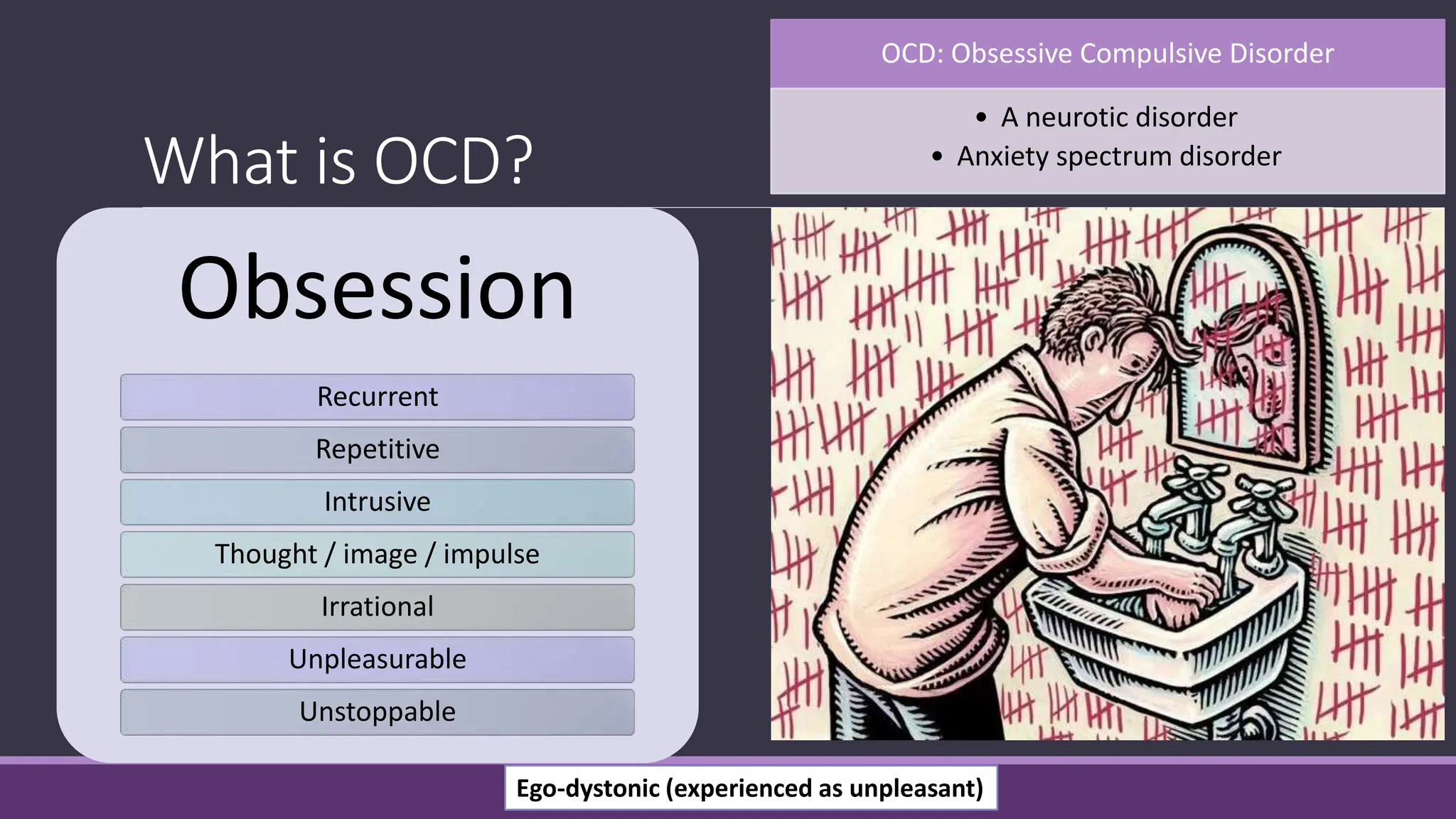 What is OCD?

OCD: Obsessive Compulsive Disorder

• A neurotic disorder
• Anxiety spectrum disorder

Obsession

Recurrent
Repetitive
Intrusive
Thought / image / impulse
Irrational
Unpleasurable
Unstoppable

Ego-dystonic (experienced as unpleasant)